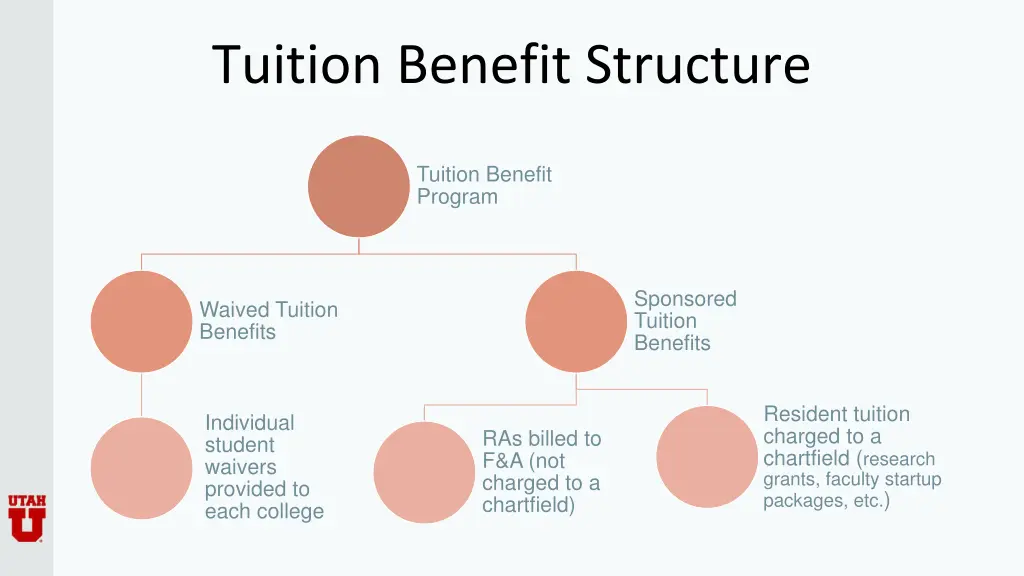 Tuition Benefit Structure

Tuition Benefit Program

Waived Tuition Benefits

Sponsored Tuition Benefits

Individual student waivers provided to each college

RAs billed to F&A (not charged to a chartfield)

Resident tuition charged to a chartfield (research grants, faculty startup packages, etc.)

UTAH U